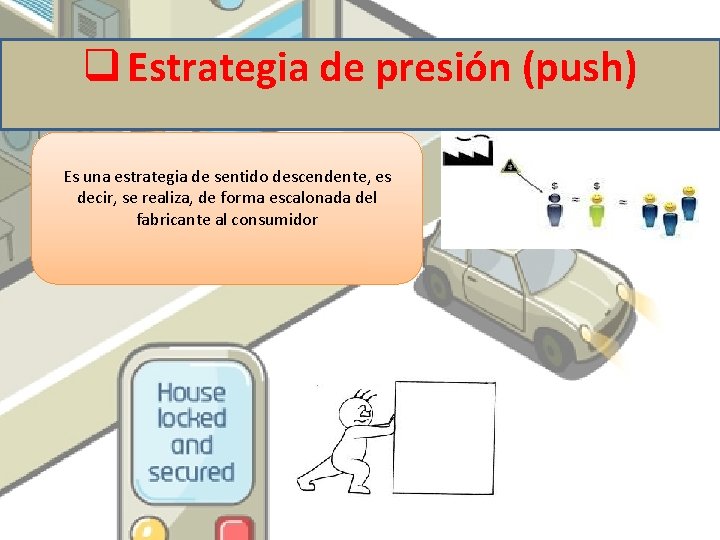 ❑ Estrategia de presión (push)

Es una estrategia de sentido descendente, es decir, se realiza, de forma escalonada del fabricante al consumidor

$ $

House locked and secured